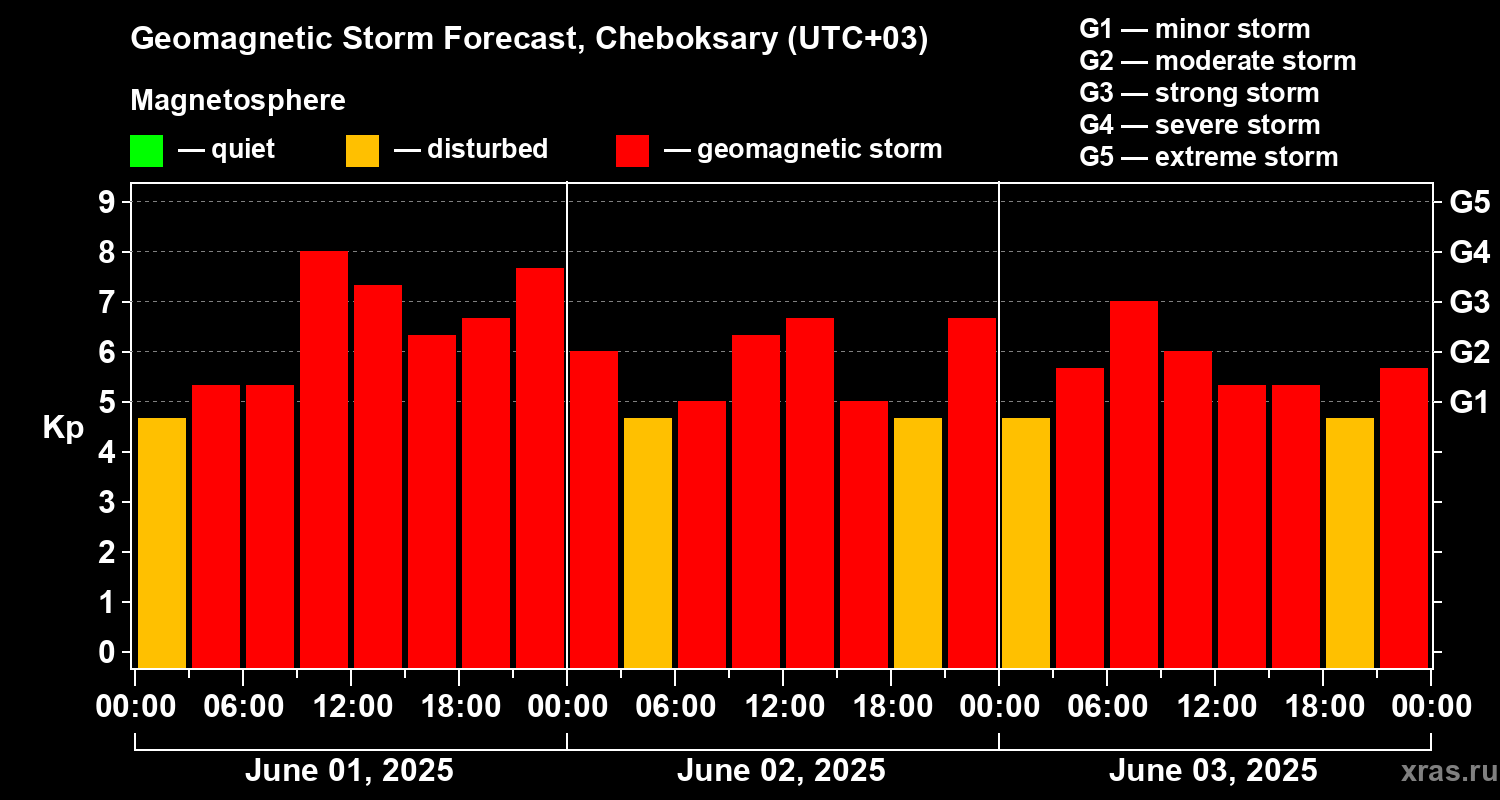 Geomagnetic Storm Forecast, Cheboksary (UTC+03)

Magnetosphere

— quiet — disturbed — geomagnetic storm

G1 — minor storm
G2 — moderate storm
G3 — strong storm
G4 — severe storm
G5 — extreme storm

Kp

9 8 7 6 5 4 3 2 1 0

G5 G4 G3 G2 G1

00:00 06:00 12:00 18:00 00:00 06:00 12:00 18:00 00:00 06:00 12:00 18:00 00:00

June 01, 2025 June 02, 2025 June 03, 2025

xras.ru